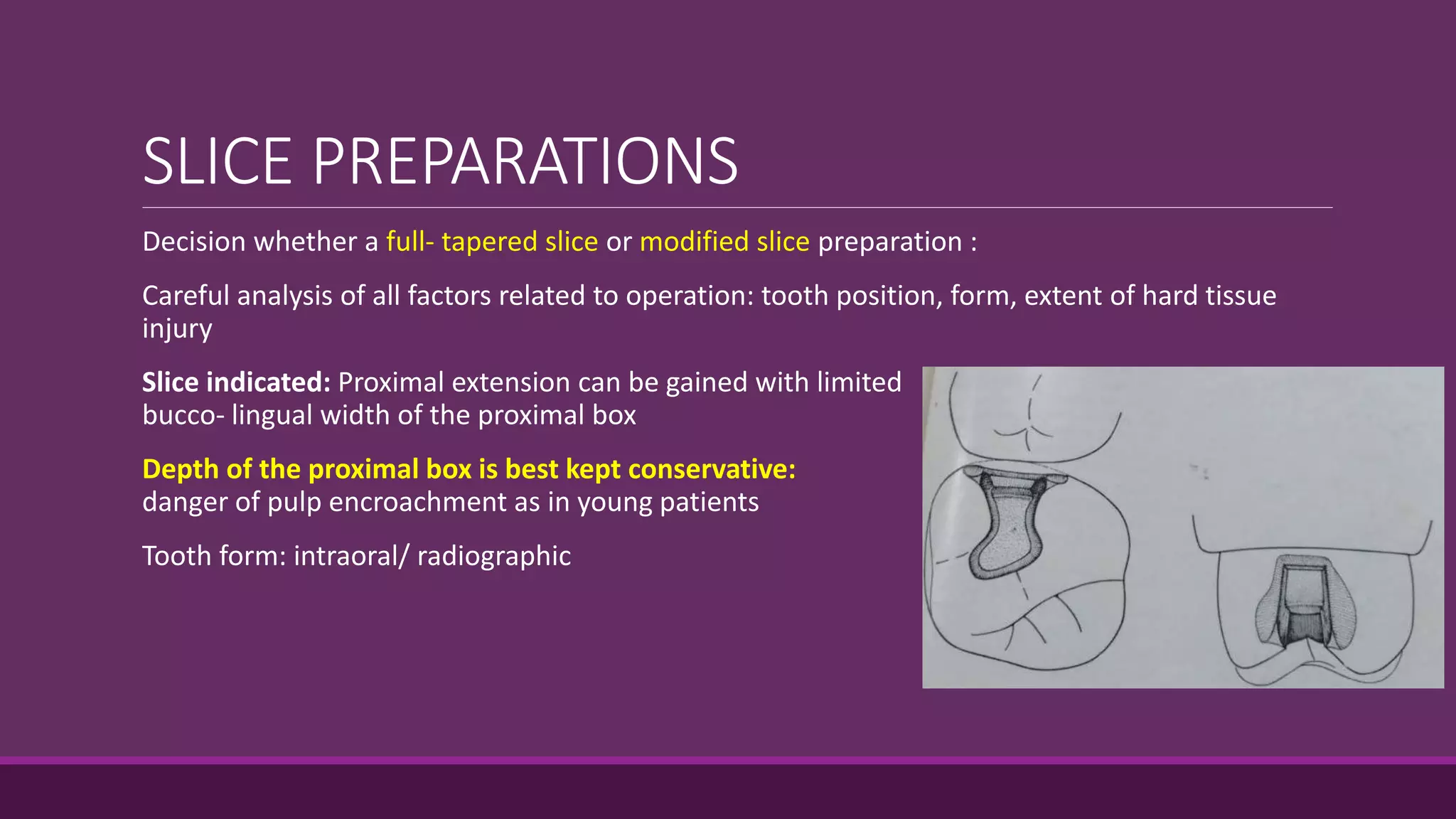 SLICE PREPARATIONS

Decision whether a full- tapered slice or modified slice preparation :

Careful analysis of all factors related to operation: tooth position, form, extent of hard tissue injury

Slice indicated: Proximal extension can be gained with limited bucco- lingual width of the proximal box

Depth of the proximal box is best kept conservative: danger of pulp encroachment as in young patients

Tooth form: intraoral/ radiographic